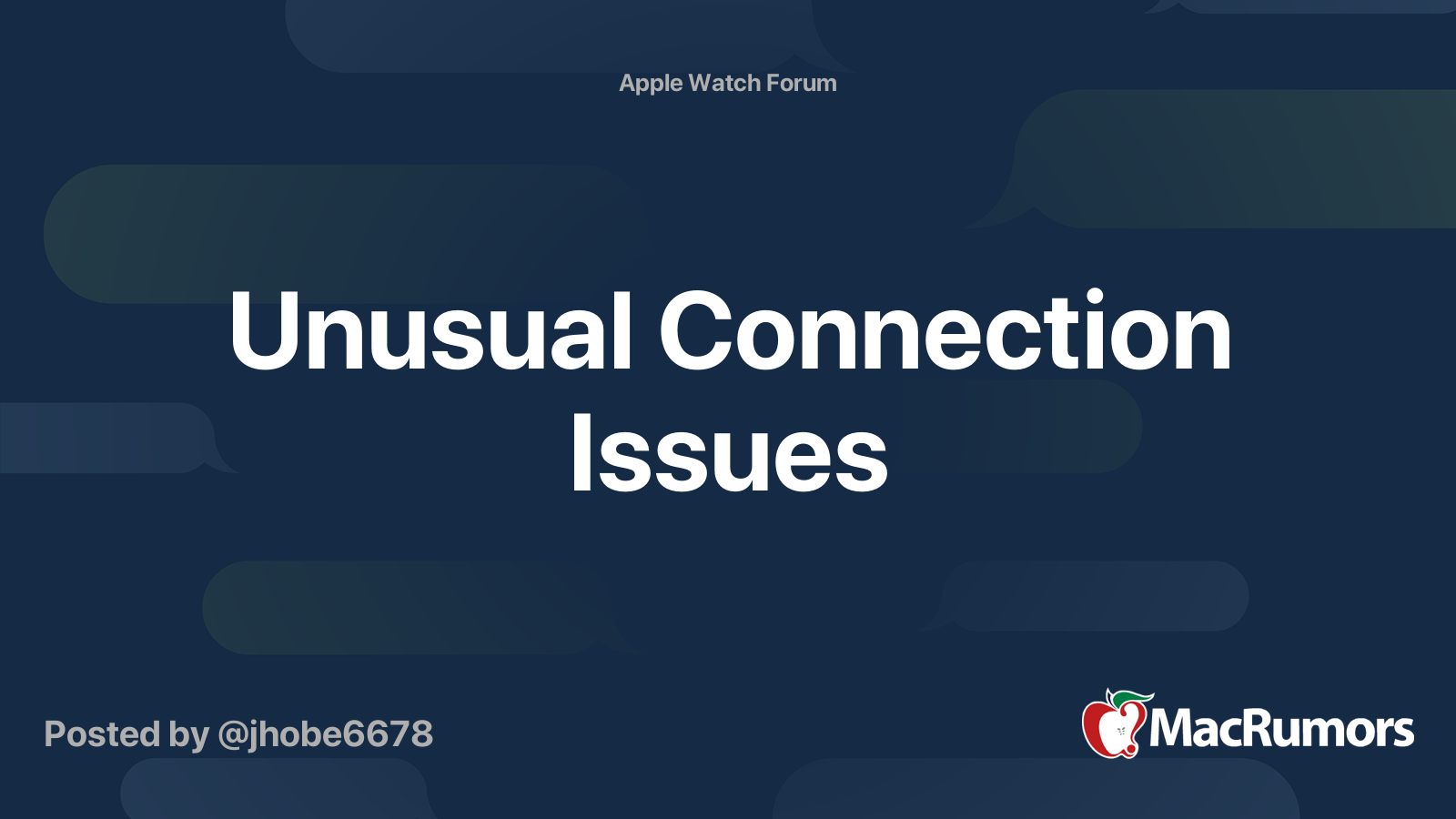 Apple Watch Forum

Unusual Connection Issues

Posted by @jhobe6678

MacRumors